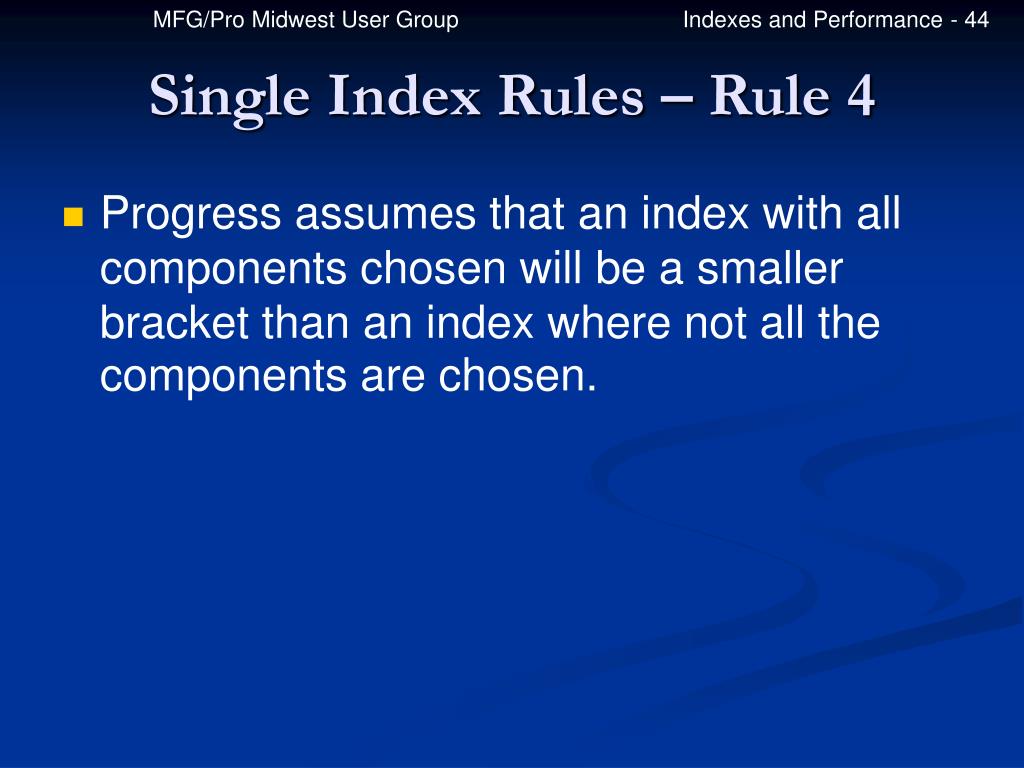 MFG/Pro Midwest User Group

Indexes and Performance - 44

Single Index Rules – Rule 4

Progress assumes that an index with all components chosen will be a smaller bracket than an index where not all the components are chosen.